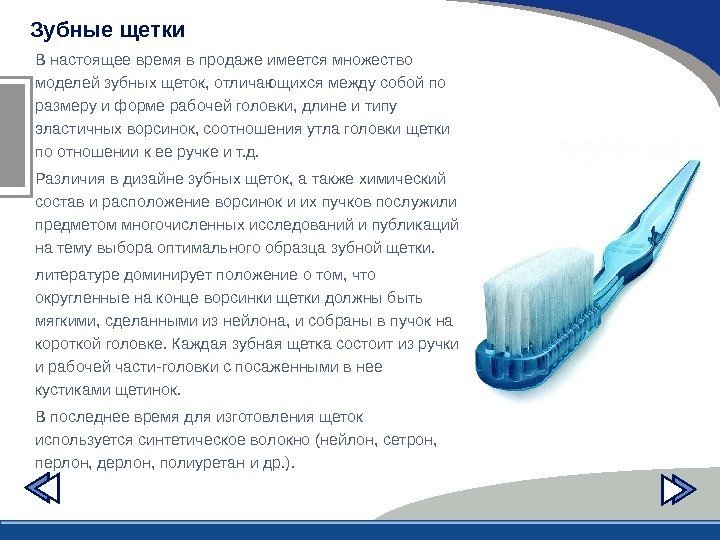 Зубные щетки

В настоящее время в продаже имеется множество моделей зубных щеток, отличающихся между собой по размеру и форме рабочей головки, длине и типу эластичных ворсинок, соотношения утла головки щетки по отношении к ее ручке и т.д.

Различия в дизайне зубных щеток, а также химический состав и расположение ворсинок и их пучков послужили предметом многочисленных исследований и публикаций на тему выбора оптимального образца зубной щетки.

литературе доминирует положение о том, что округленные на конце ворсинки щетки должны быть мягкими, сделанными из нейлона, и собраны в пучок на короткой головке. Каждая зубная щетка состоит из ручки и рабочей части-головки с посаженными в нее кустиками щетинок.

В последнее время для изготовления щеток используется синтетическое волокно (нейлон, сетрон, перлон, дерлон, полиуретан и др.).